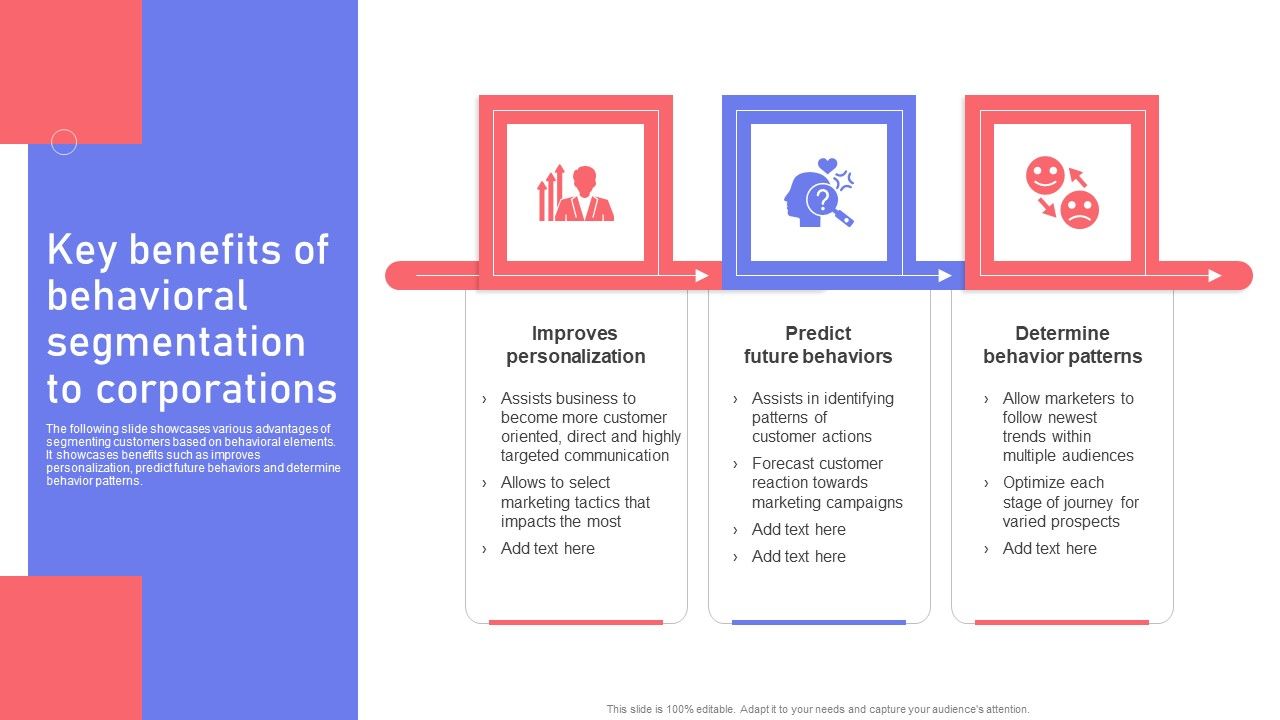 Key benefits of behavioral segmentation to corporations

The following slide showcases various advantages of segmenting customers based on behavioral elements. It showcases benefits such as improves personalization, predict future behaviors and determine behavior patterns.

Improves personalization

› Assists business to become more customer oriented, direct and highly targeted communication

› Allows to select marketing tactics that impacts the most

› Add text here

Predict future behaviors

› Assists in identifying patterns of customer actions

› Forecast customer reaction towards marketing campaigns

› Add text here

› Add text here

Determine behavior patterns

› Allow marketers to follow newest trends within multiple audiences

› Optimize each stage of journey for varied prospects

› Add text here

This slide is 100% editable. Adapt it to your needs and capture your audience's attention.